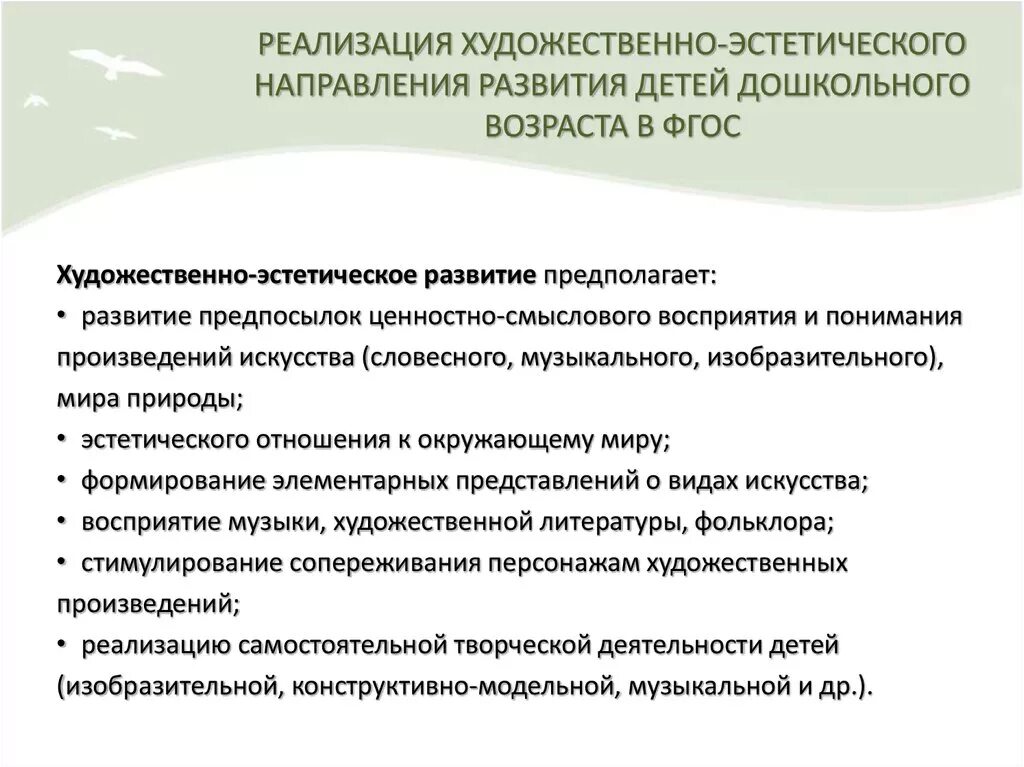 РЕАЛИЗАЦИЯ ХУДОЖЕСТВЕННО-ЭСТЕТИЧЕСКОГО НАПРАВЛЕНИЯ РАЗВИТИЯ ДЕТЕЙ ДОШКОЛЬНОГО ВОЗРАСТА В ФГОС

Художественно-эстетическое развитие предполагает:
• развитие предпосылок ценностно-смыслового восприятия и понимания произведений искусства (словесного, музыкального, изобразительного), мира природы;
• эстетического отношения к окружающему миру;
• формирование элементарных представлений о видах искусства;
• восприятие музыки, художественной литературы, фольклора;
• стимулирование сопереживания персонажам художественных произведений;
• реализацию самостоятельной творческой деятельности детей (изобразительной, конструктивно-модельной, музыкальной и др.).